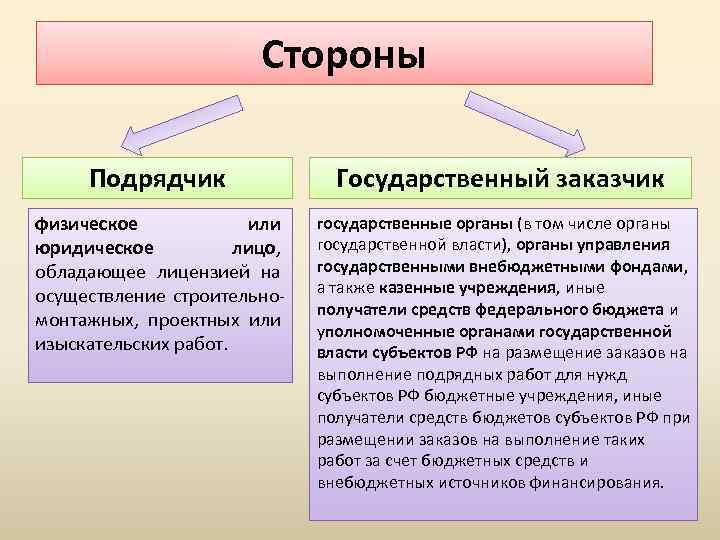 Стороны

Подрядчик

физическое или юридическое лицо, обладающее лицензией на осуществление строительно-монтажных, проектных или изыскательских работ.

Государственный заказчик

государственные органы (в том числе органы государственной власти), органы управления государственными внебюджетными фондами, а также казенные учреждения, иные получатели средств федерального бюджета и уполномоченные органами государственной власти субъектов РФ на размещение заказов на выполнение подрядных работ для нужд субъектов РФ бюджетные учреждения, иные получатели средств бюджетов субъектов РФ при размещении заказов на выполнение таких работ за счет бюджетных средств и внебюджетных источников финансирования.